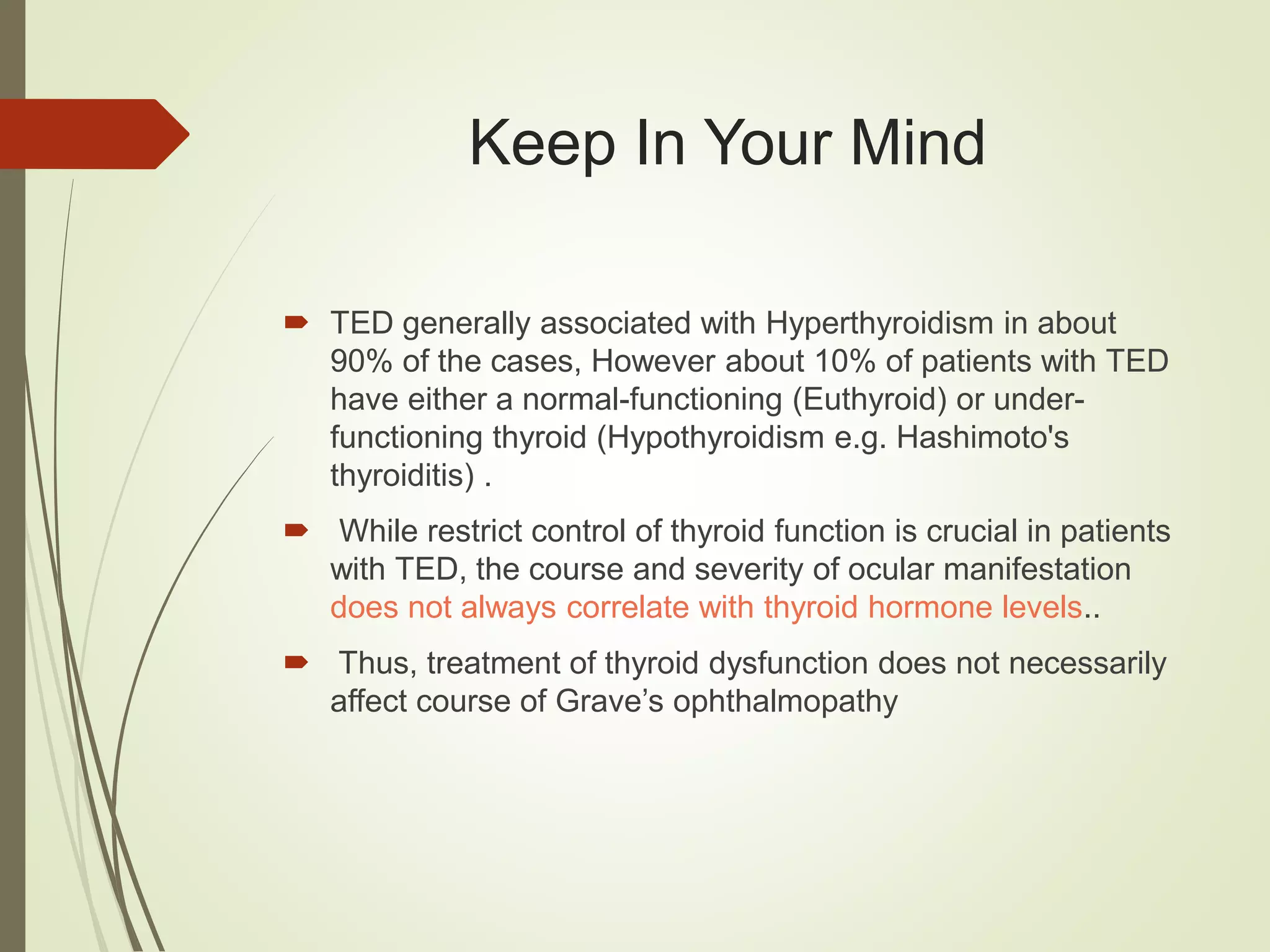 Keep In Your Mind

TED generally associated with Hyperthyroidism in about 90% of the cases, However about 10% of patients with TED have either a normal-functioning (Euthyroid) or under-functioning thyroid (Hypothyroidism e.g. Hashimoto's thyroiditis) .

While restrict control of thyroid function is crucial in patients with TED, the course and severity of ocular manifestation does not always correlate with thyroid hormone levels..

Thus, treatment of thyroid dysfunction does not necessarily affect course of Grave’s ophthalmopathy